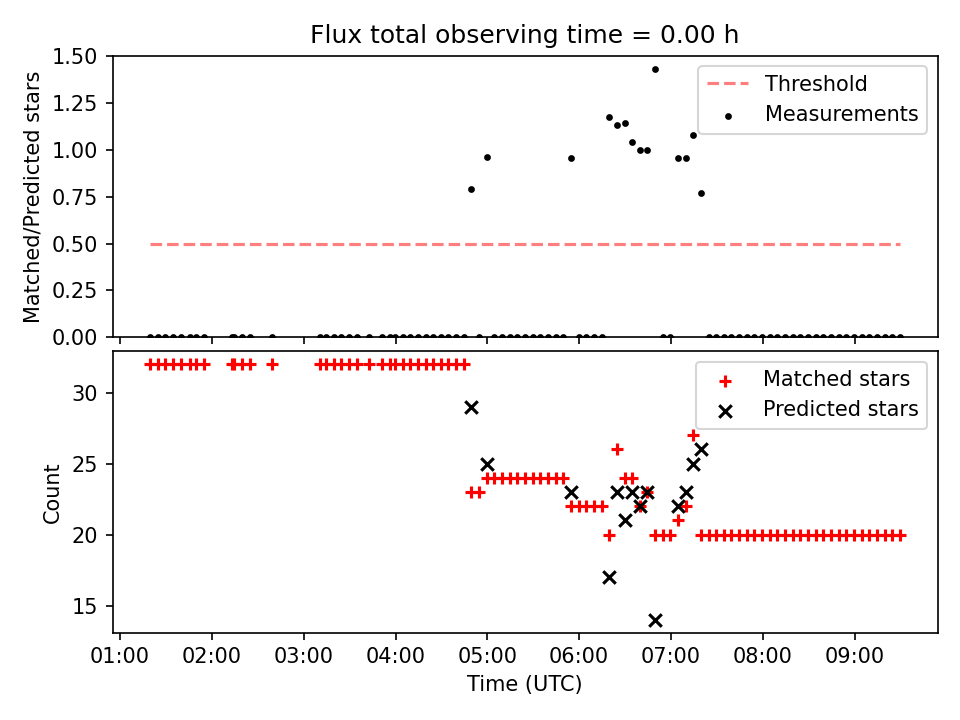 Flux total observing time = 0.00 h

Matched/Predicted stars

1.50
1.25
1.00
0.75
0.50
0.25
0.00

Threshold
Measurements

Count

30
25
20
15

Matched stars
Predicted stars

01:00 02:00 03:00 04:00 05:00 06:00 07:00 08:00 09:00

Time (UTC)